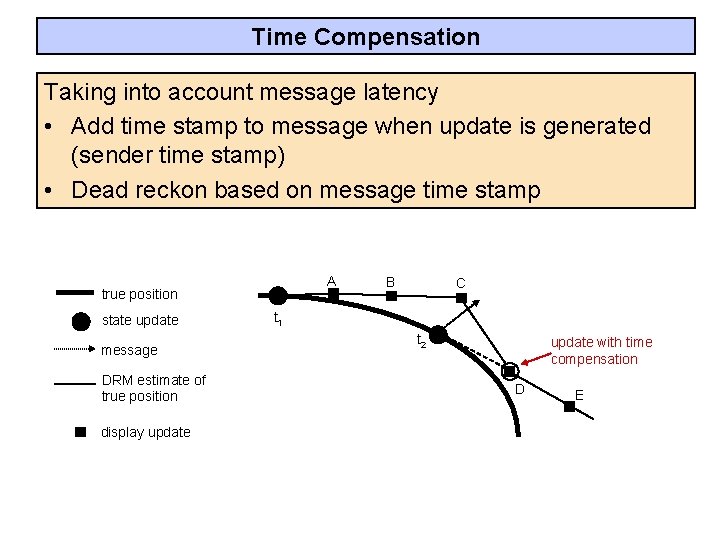 Time Compensation

Taking into account message latency
• Add time stamp to message when update is generated (sender time stamp)
• Dead reckon based on message time stamp

true position
state update
message
DRM estimate of true position
display update

A
B
C
$t_1$
$t_2$
update with time compensation
D
E